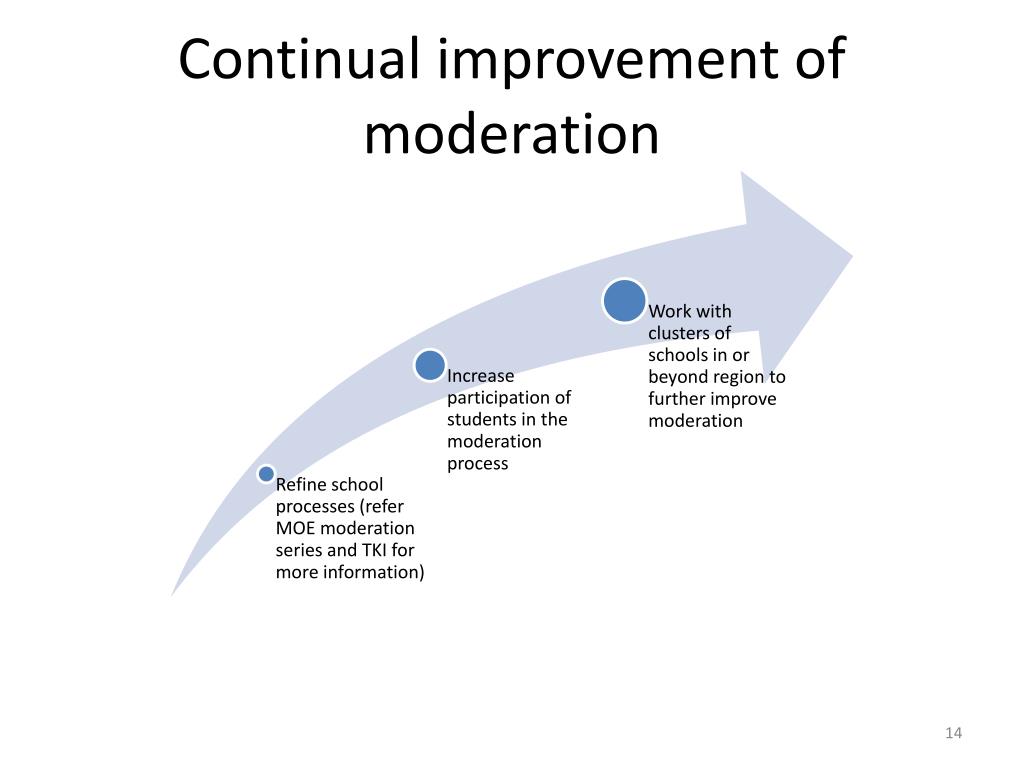 Continual improvement of moderation

Refine school processes (refer MOE moderation series and TKI for more information)

Increase participation of students in the moderation process

Work with clusters of schools in or beyond region to further improve moderation

14